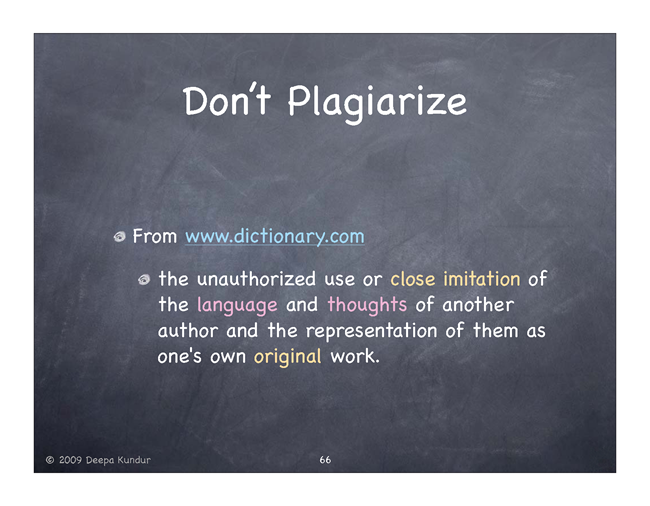 Don't Plagiarize

From www.dictionary.com

the unauthorized use or close imitation of the language and thoughts of another author and the representation of them as one's own original work.

© 2009 Deepa Kundur

66